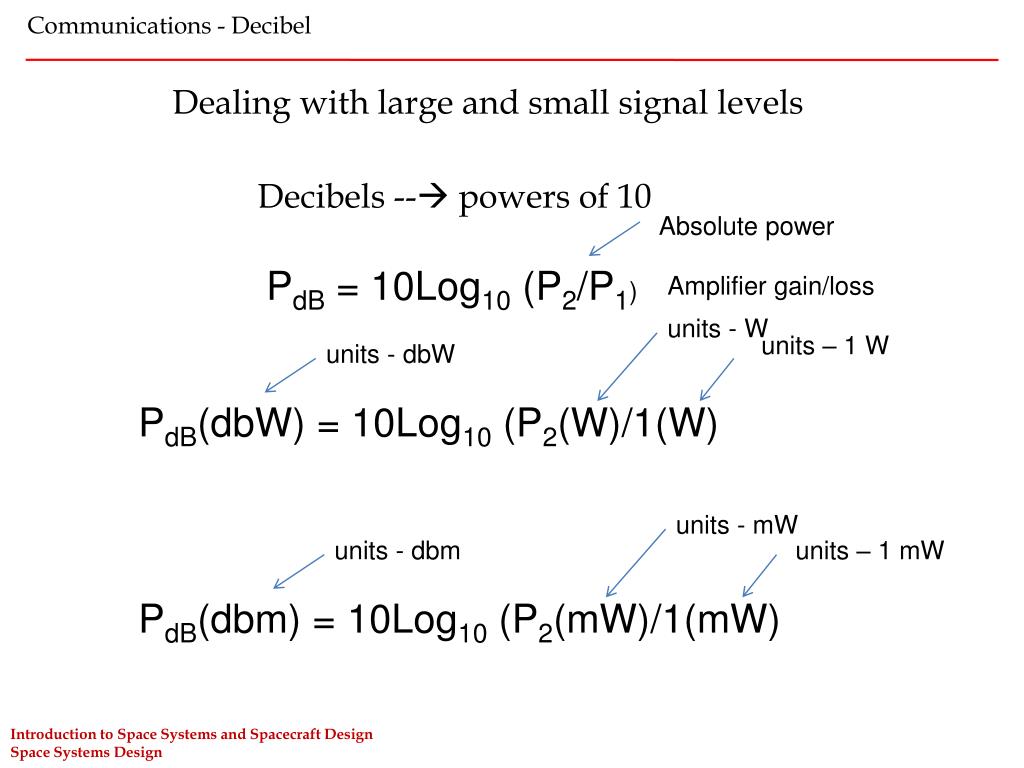 Communications - Decibel

Dealing with large and small signal levels

Decibels --→ powers of 10

Absolute power

$P_{dB} = 10Log_{10} (P_2/P_1)$

Amplifier gain/loss

units - W

units – 1 W

units - dbW

$P_{dB}(dbW) = 10Log_{10} (P_2(W)/1(W)$

units - mW

units - dbm

units – 1 mW

$P_{dB}(dbm) = 10Log_{10} (P_2(mW)/1(mW)$

Introduction to Space Systems and Spacecraft Design
Space Systems Design